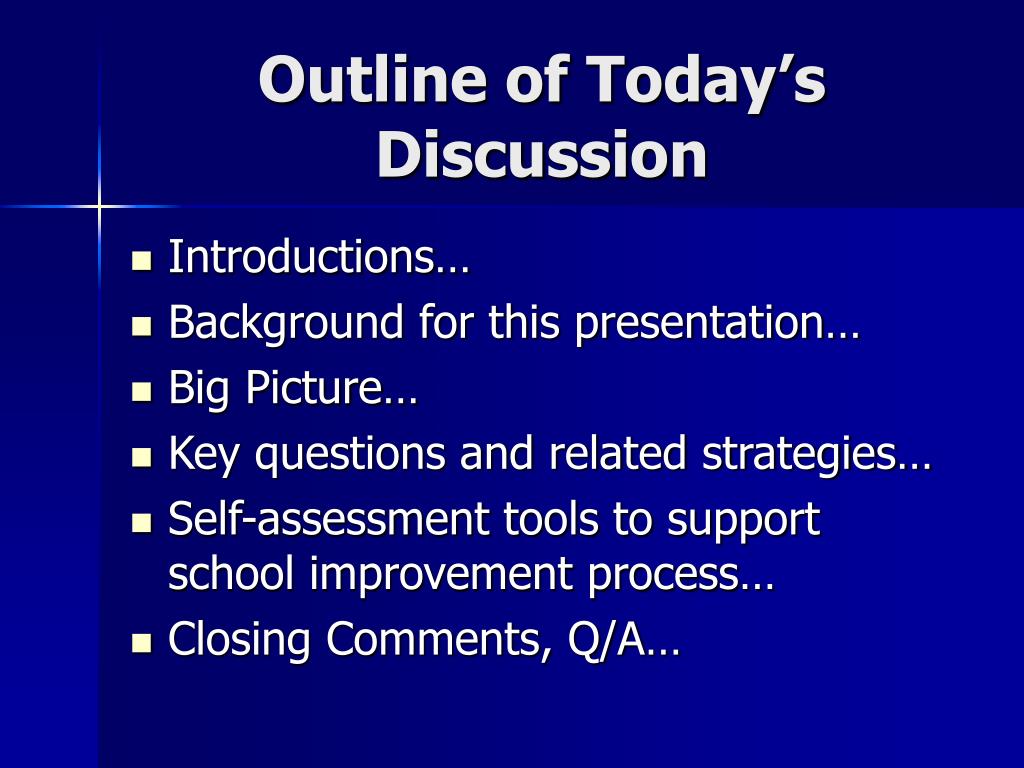 Outline of Today’s Discussion

- Introductions…
- Background for this presentation…
- Big Picture…
- Key questions and related strategies…
- Self-assessment tools to support school improvement process…
- Closing Comments, Q/A…